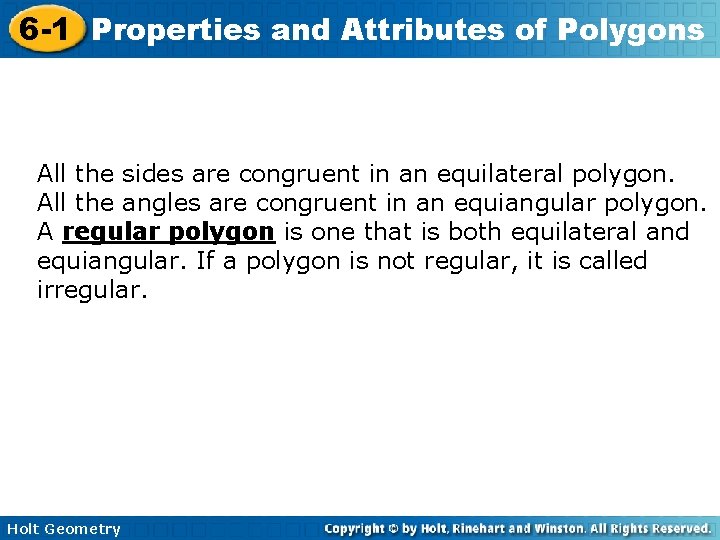 6-1 Properties and Attributes of Polygons

All the sides are congruent in an equilateral polygon. All the angles are congruent in an equiangular polygon. A regular polygon is one that is both equilateral and equiangular. If a polygon is not regular, it is called irregular.

Holt Geometry

Copyright © by Holt, Rinehart and Winston. All Rights Reserved.